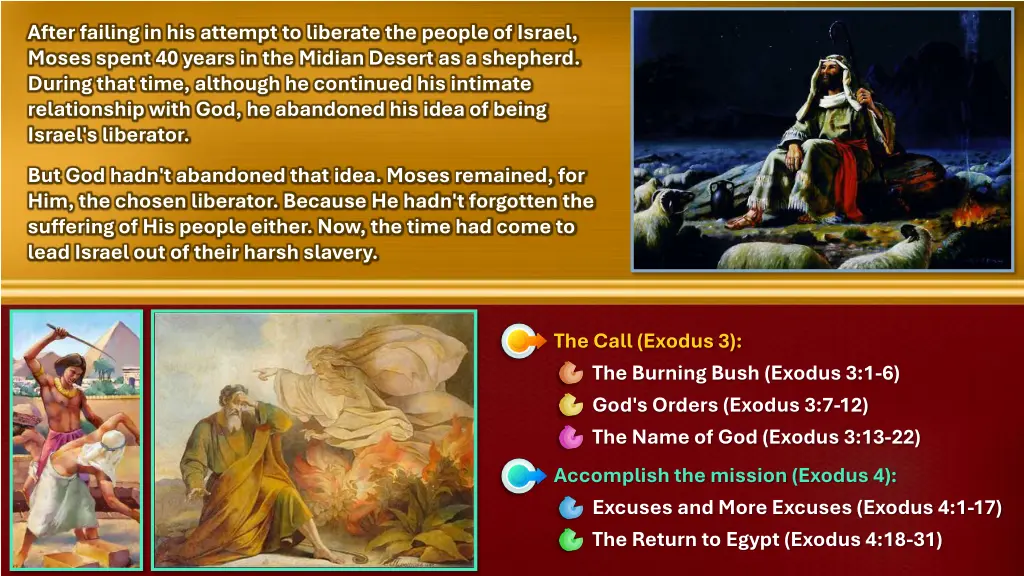 After failing in his attempt to liberate the people of Israel, Moses spent 40 years in the Midian Desert as a shepherd. During that time, although he continued his intimate relationship with God, he abandoned his idea of being Israel's liberator.

But God hadn't abandoned that idea. Moses remained, for Him, the chosen liberator. Because He hadn't forgotten the suffering of His people either. Now, the time had come to lead Israel out of their harsh slavery.

The Call (Exodus 3):
The Burning Bush (Exodus 3:1-6)
God's Orders (Exodus 3:7-12)
The Name of God (Exodus 3:13-22)

Accomplish the mission (Exodus 4):
Excuses and More Excuses (Exodus 4:1-17)
The Return to Egypt (Exodus 4:18-31)